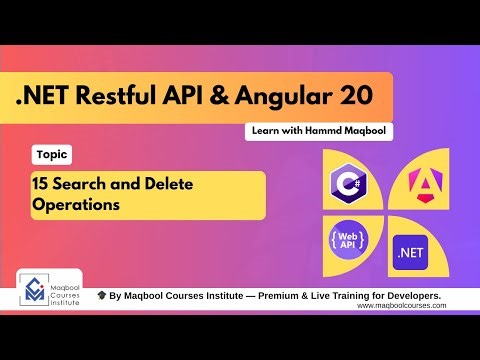 .NET Restful API & Angular 20

Learn with Hammd Maqbool

Topic

15 Search and Delete Operations

C#

A

{ Web API }

.NET

Maqbool Courses Institute

🎓 By Maqbool Courses Institute — Premium & Live Training for Developers.

www.maqboolcourses.com